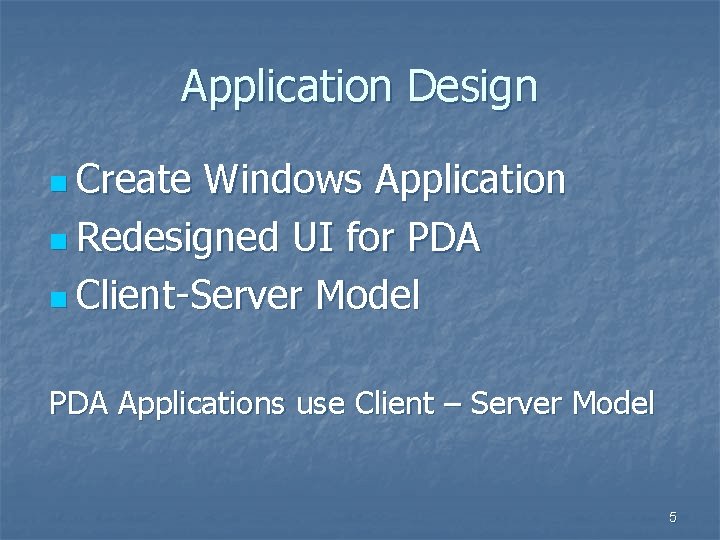 Application Design

- Create Windows Application
- Redesigned UI for PDA
- Client-Server Model

PDA Applications use Client – Server Model

5